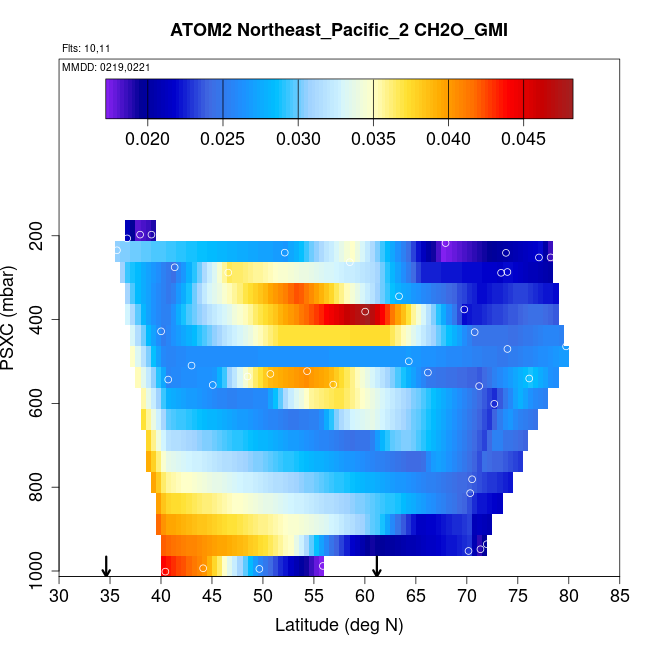 ATOM2 Northeast_Pacific_2 CH2O_GMI

Flts: 10,11

MMDD: 0219,0221

0.020 0.025 0.030 0.035 0.040 0.045

PSXC (mbar)

200
400
600
800
1000

30 35 40 45 50 55 60 65 70 75 80 85

Latitude (deg N)